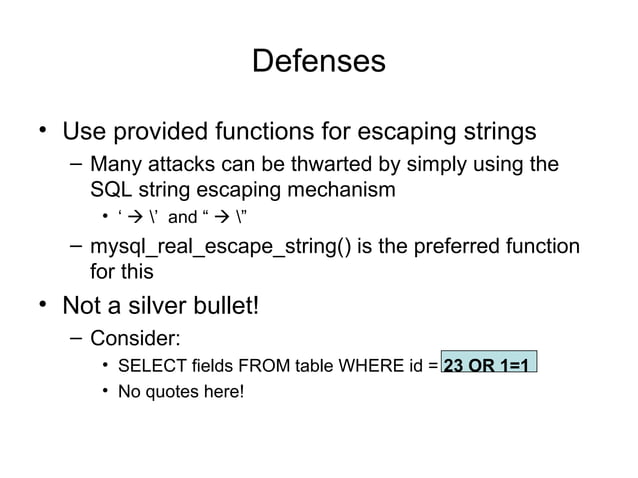 Defenses

• Use provided functions for escaping strings
  – Many attacks can be thwarted by simply using the SQL string escaping mechanism
    • ‘ → \’ and “ → \”
  – mysql_real_escape_string() is the preferred function for this
• Not a silver bullet!
  – Consider:
    • SELECT fields FROM table WHERE id = 23 OR 1=1
    • No quotes here!